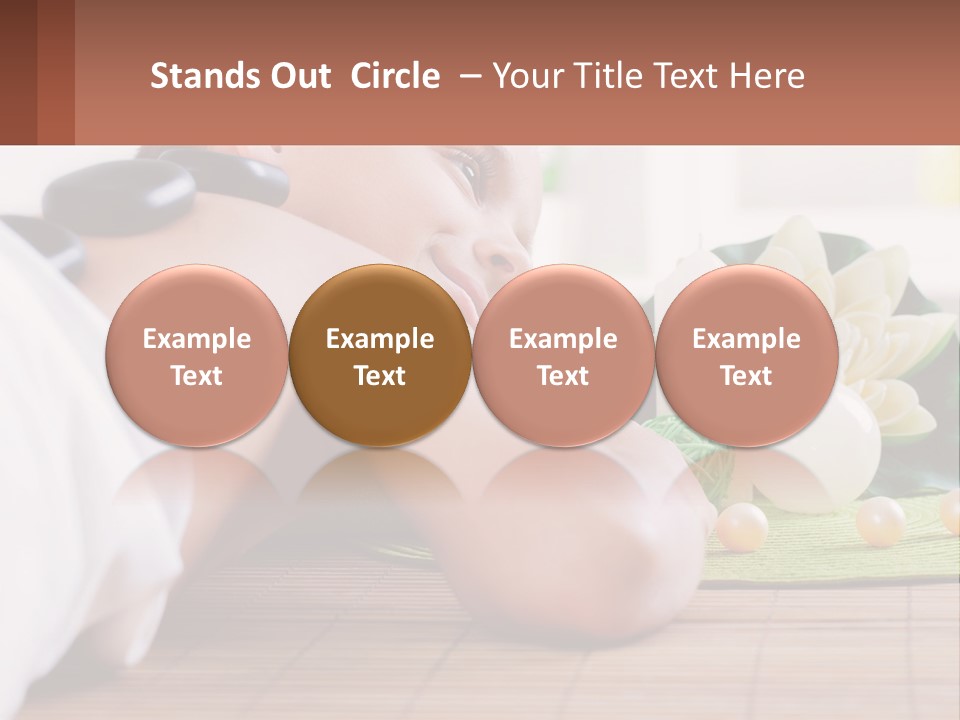 Stands Out Circle – Your Title Text Here

Example Text

Example Text

Example Text

Example Text